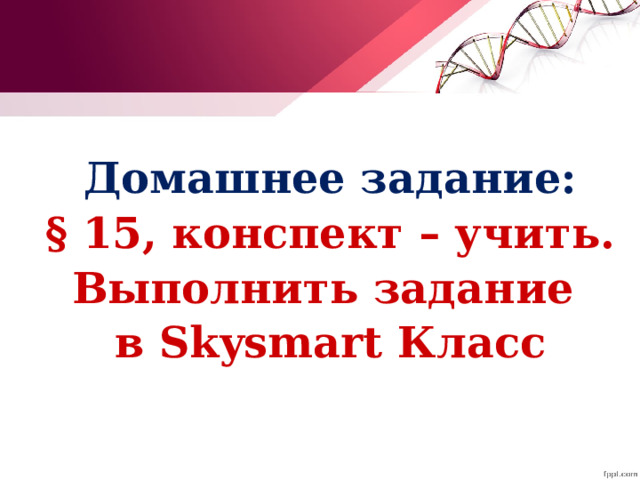 Домашнее задание:
§ 15, конспект – учить.
Выполнить задание
в Skysmart Класс

fppt.com